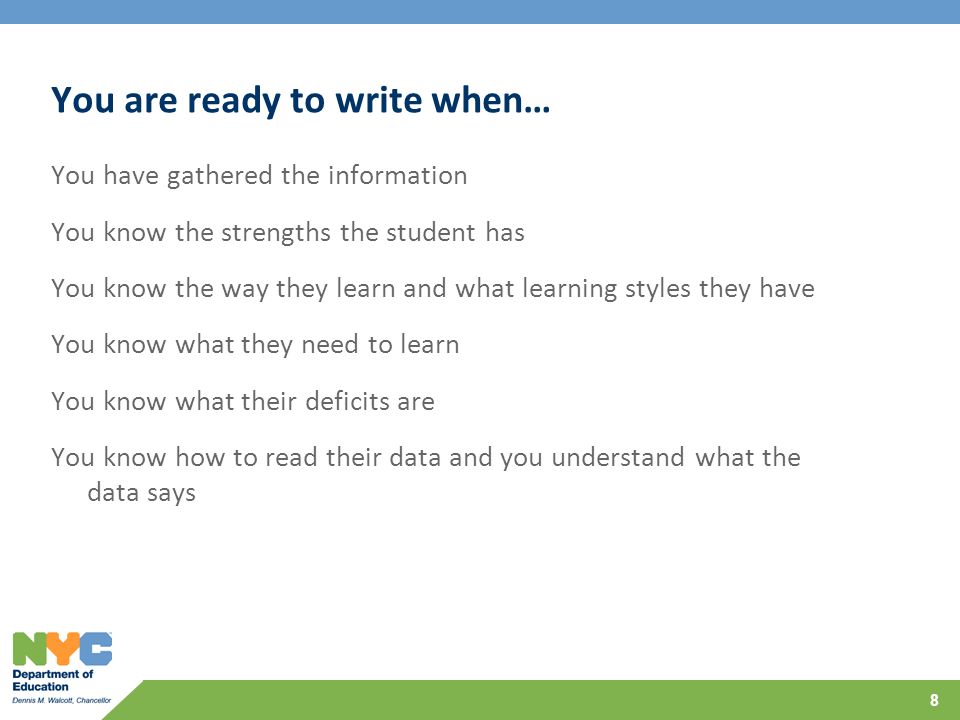 You are ready to write when…

You have gathered the information

You know the strengths the student has

You know the way they learn and what learning styles they have

You know what they need to learn

You know what their deficits are

You know how to read their data and you understand what the data says

NYC
Department of Education
Dennis M. Walcott, Chancellor

8